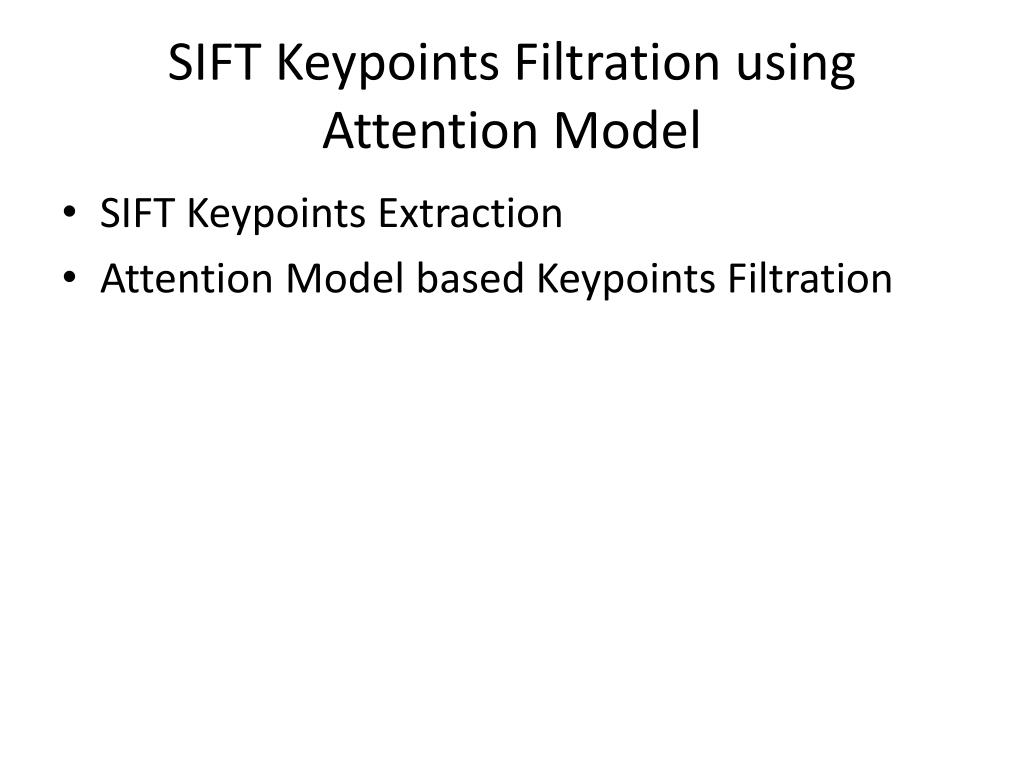 SIFT Keypoints Filtration using Attention Model

• SIFT Keypoints Extraction
• Attention Model based Keypoints Filtration